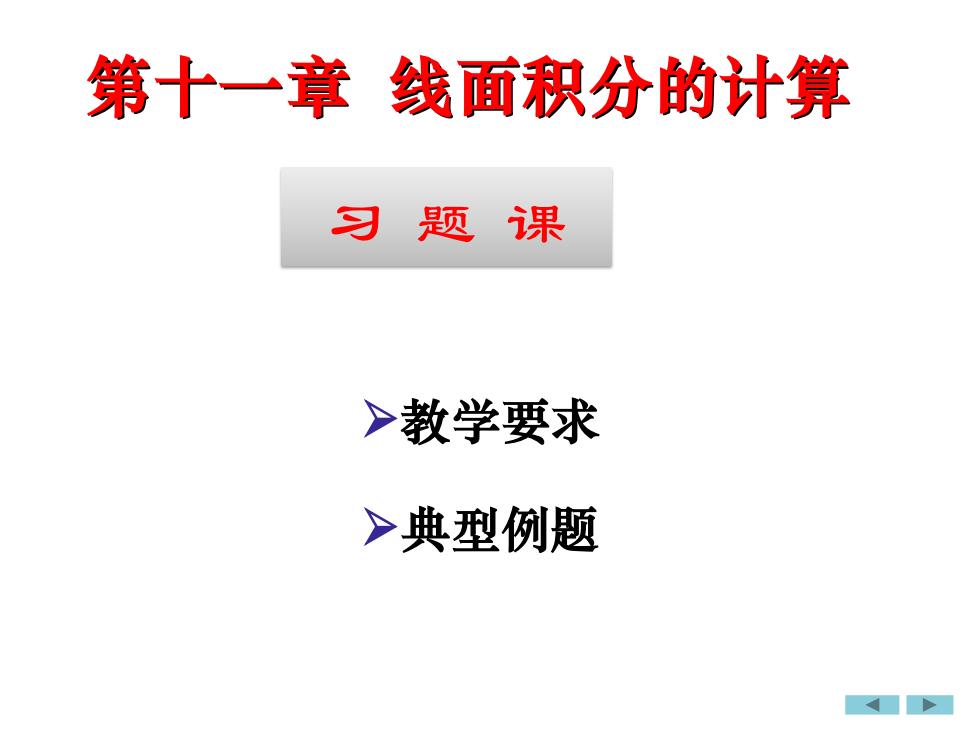 第十一章 线面积分的计算

习 题 课

➢教学要求

➢典型例题